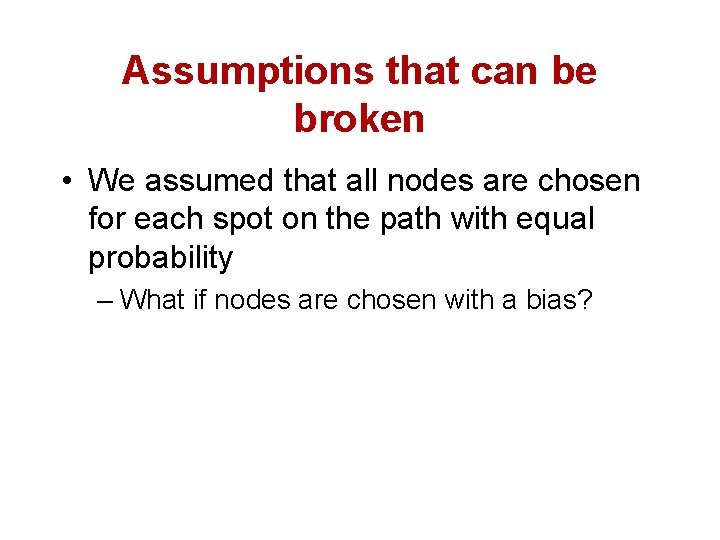 Assumptions that can be broken

• We assumed that all nodes are chosen for each spot on the path with equal probability

– What if nodes are chosen with a bias?